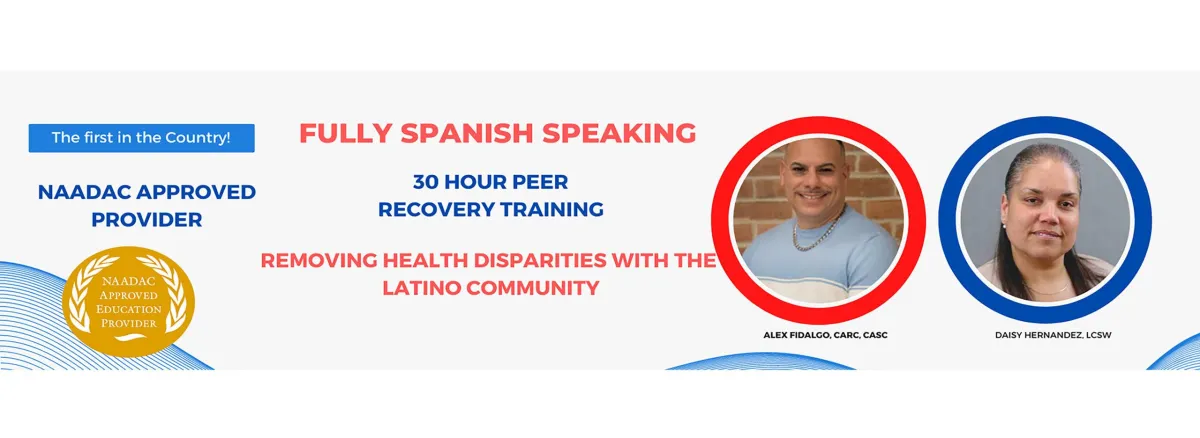 The first in the Country!

NAADAC APPROVED PROVIDER

NAADAC Approved Education Provider

FULLY SPANISH SPEAKING

30 HOUR PEER RECOVERY TRAINING

REMOVING HEALTH DISPARITIES WITH THE LATINO COMMUNITY

ALEX FIDALGO, CARC, CASC

DAISY HERNANDEZ, LCSW